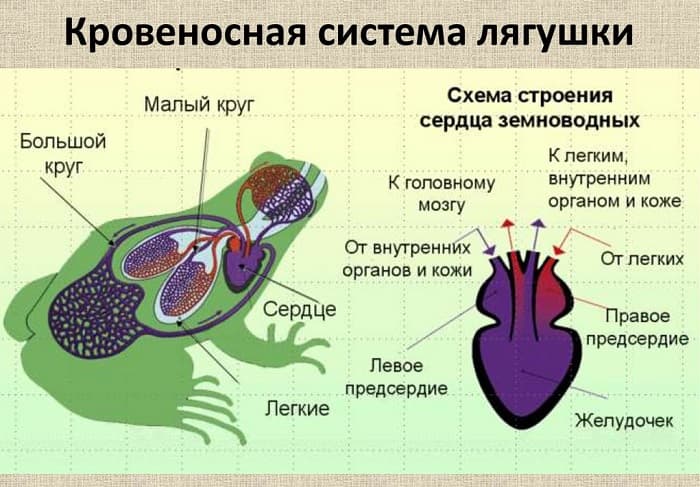 Кровеносная система лягушки

Малый круг

Большой круг

Сердце

Легкие

Схема строения сердца земноводных

К головному мозгу

К легким, внутренним органом и коже

От внутренних органов и кожи

От легких

Правое предсердие

Левое предсердие

Желудочек